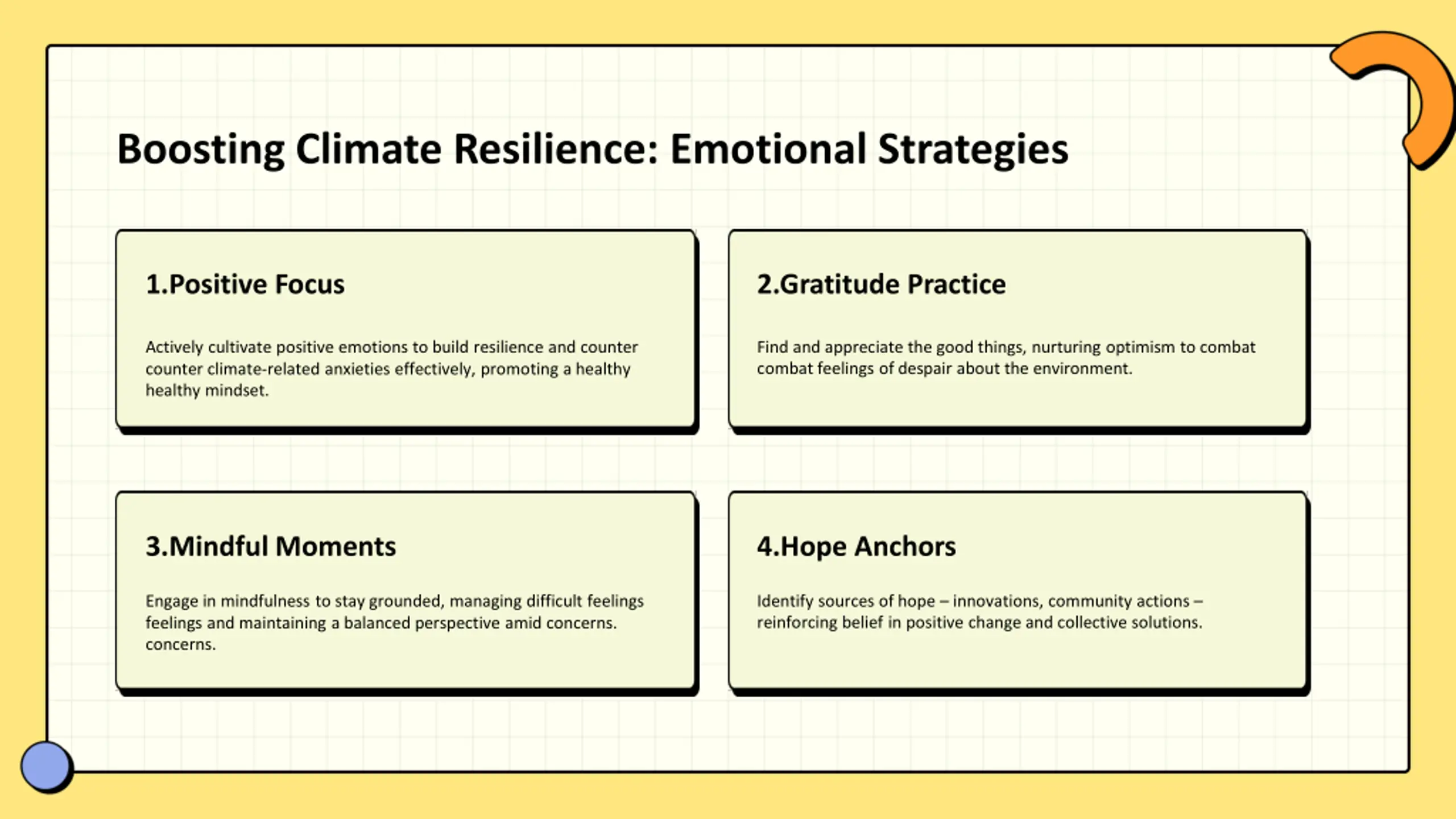 Boosting Climate Resilience: Emotional Strategies

1.Positive Focus

Actively cultivate positive emotions to build resilience and counter counter climate-related anxieties effectively, promoting a healthy healthy mindset.

2.Gratitude Practice

Find and appreciate the good things, nurturing optimism to combat combat feelings of despair about the environment.

3.Mindful Moments

Engage in mindfulness to stay grounded, managing difficult feelings feelings and maintaining a balanced perspective amid concerns. concerns.

4.Hope Anchors

Identify sources of hope – innovations, community actions – reinforcing belief in positive change and collective solutions.